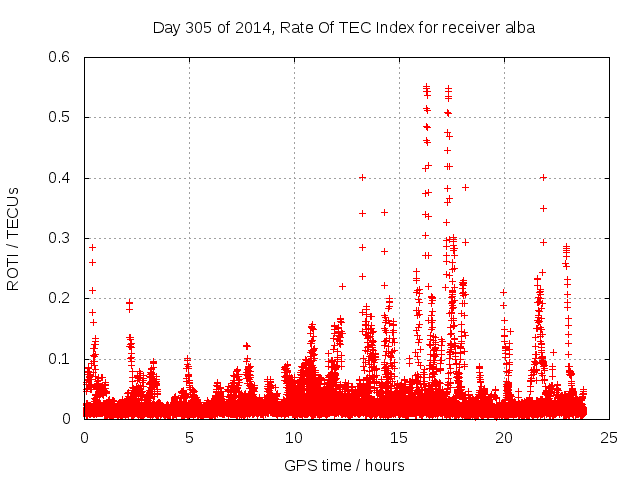 Day 305 of 2014, Rate Of TEC Index for receiver alba

ROTI / TECUs

0.6
0.5
0.4
0.3
0.2
0.1
0

0 5 10 15 20 25

GPS time / hours